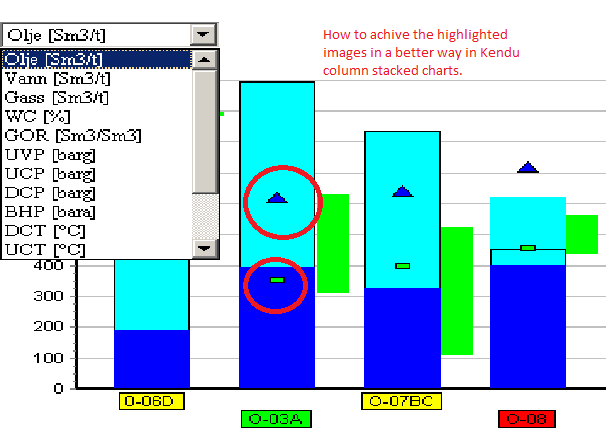 Olje [Sm3/t]
Olje [Sm3/t]
Vann [Sm3/t]
Gass [Sm3/t]
WC [%]
GOR [Sm3/Sm3]
UVP [barg]
UCP [barg]
DCP [barg]
BHP [bara]
DCT [°C]
UCT [°C]

How to achive the highlighted images in a better way in Kendu column stacked charts.

400
300
200
100
0

O-06D
O-03A
O-07BC
O-08